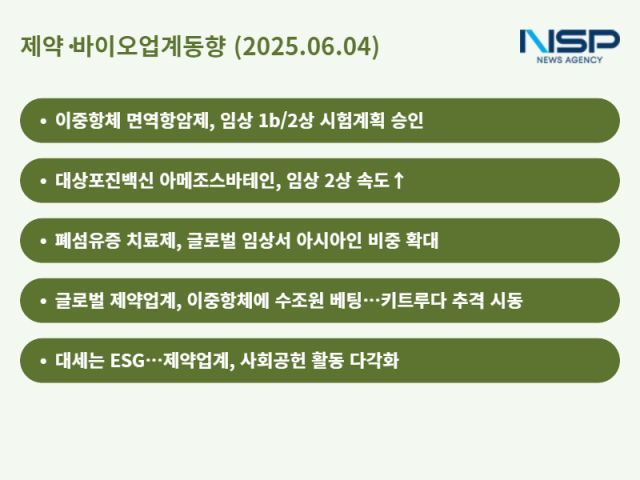 제약·바이오업계동향 (2025.06.04)

NSP
NEWS AGENCY

• 이중항체 면역항암제, 임상 1b/2상 시험계획 승인

• 대상포진백신 아메조스바테인, 임상 2상 속도↑

• 폐섬유증 치료제, 글로벌 임상서 아시아인 비중 확대

• 글로벌 제약업계, 이중항체에 수조원 베팅…키트루다 추격 시동

• 대세는 ESG…제약업계, 사회공헌 활동 다각화